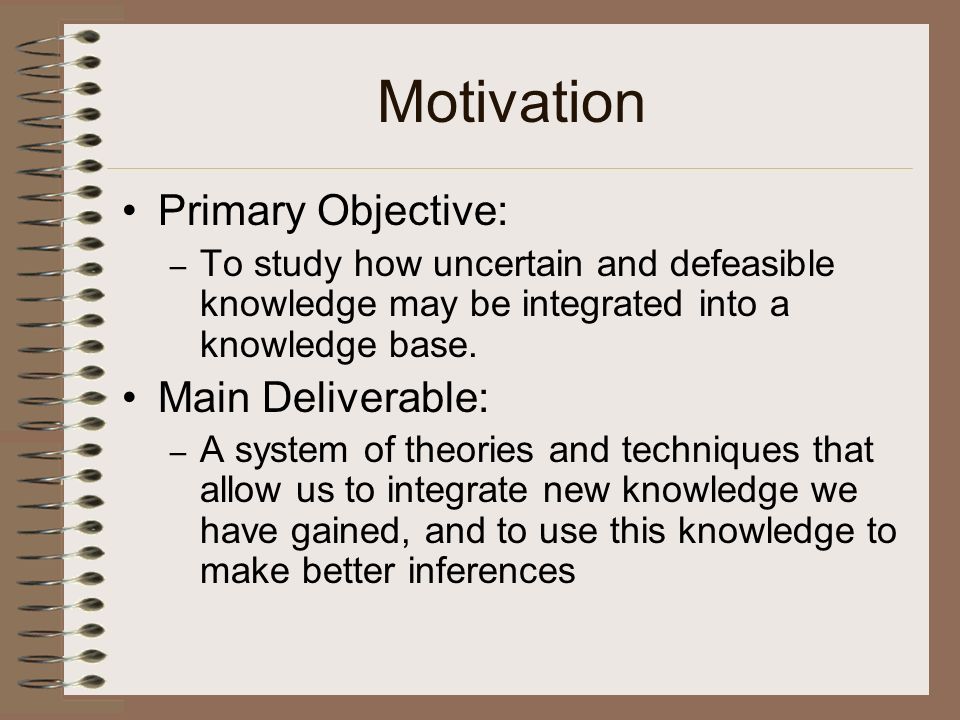 Motivation

• Primary Objective:
  – To study how uncertain and defeasible knowledge may be integrated into a knowledge base.
• Main Deliverable:
  – A system of theories and techniques that allow us to integrate new knowledge we have gained, and to use this knowledge to make better inferences